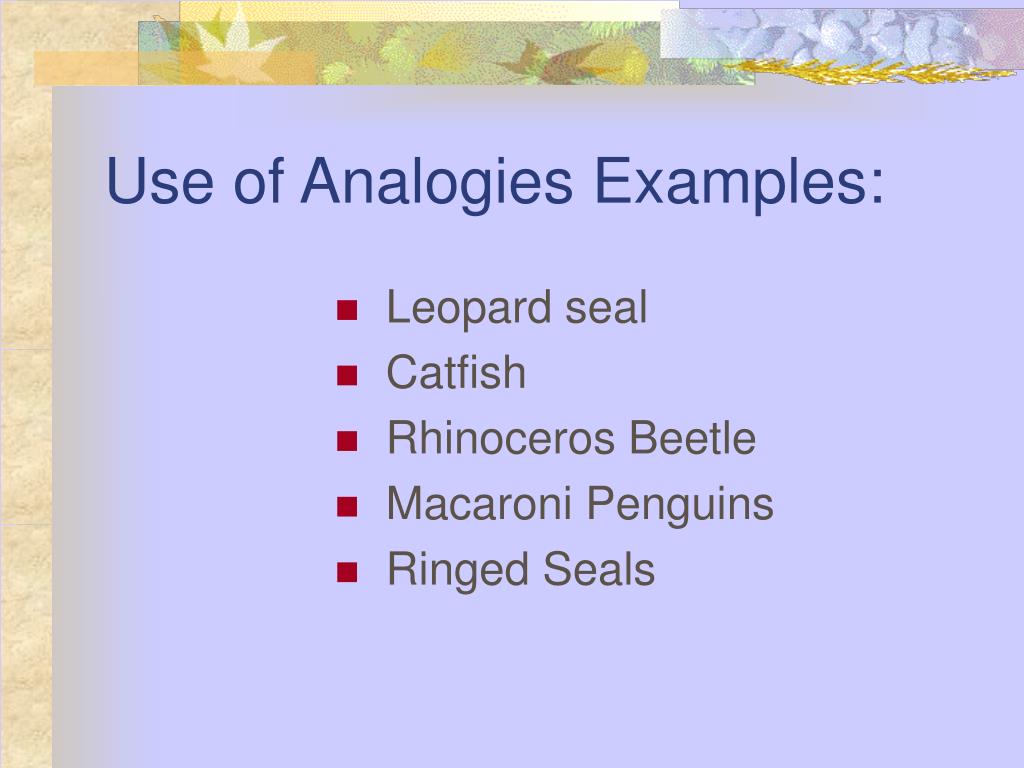 Use of Analogies Examples:

- Leopard seal
- Catfish
- Rhinoceros Beetle
- Macaroni Penguins
- Ringed Seals